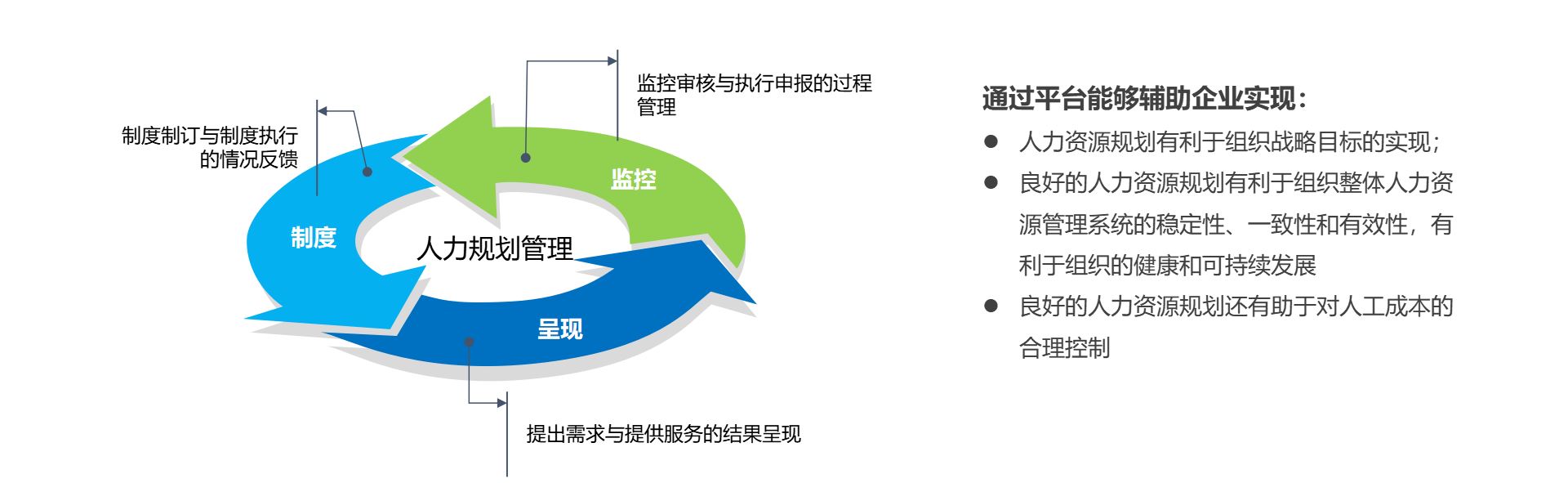 监控审核与执行申报的过程管理

制度制订与制度执行的情况反馈

监控

制度

人力规划管理

呈现

提出需求与提供服务的结果呈现

通过平台能够辅助企业实现：

● 人力资源规划有利于组织战略目标的实现；

● 良好的人力资源规划有利于组织整体人力资源管理系统的稳定性、一致性和有效性，有利于组织的健康和可持续发展

● 良好的人力资源规划还有助于对人工成本的合理控制